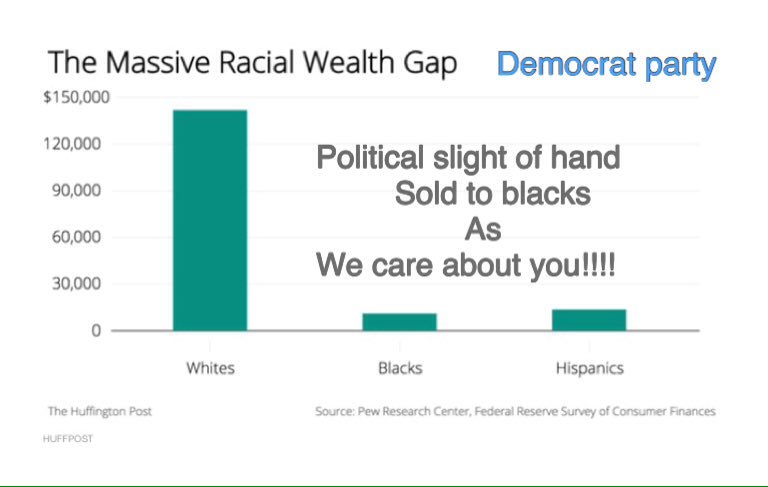 The Massive Racial Wealth Gap

Democrat party

$150,000
120,000
90,000
60,000
30,000
0

Political slight of hand
Sold to blacks
As
We care about you!!!!

Whites
Blacks
Hispanics

The Huffington Post

Source: Pew Research Center, Federal Reserve Survey of Consumer Finances

HUFFPOST